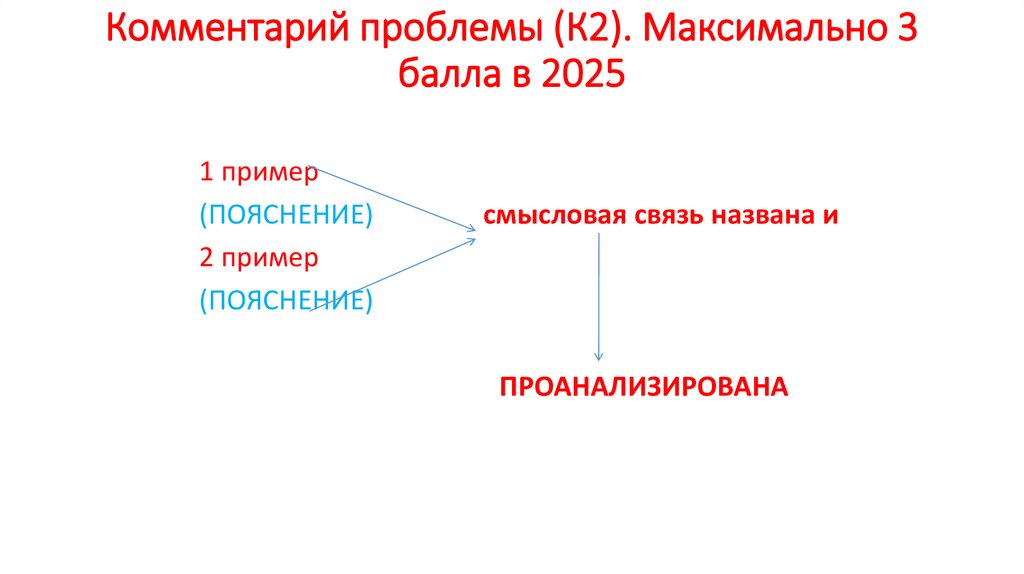 Комментарий проблемы (К2). Максимально 3 балла в 2025

1 пример
(ПОЯСНЕНИЕ)
2 пример
(ПОЯСНЕНИЕ)

смысловая связь названа и

ПРОАНАЛИЗИРОВАНА